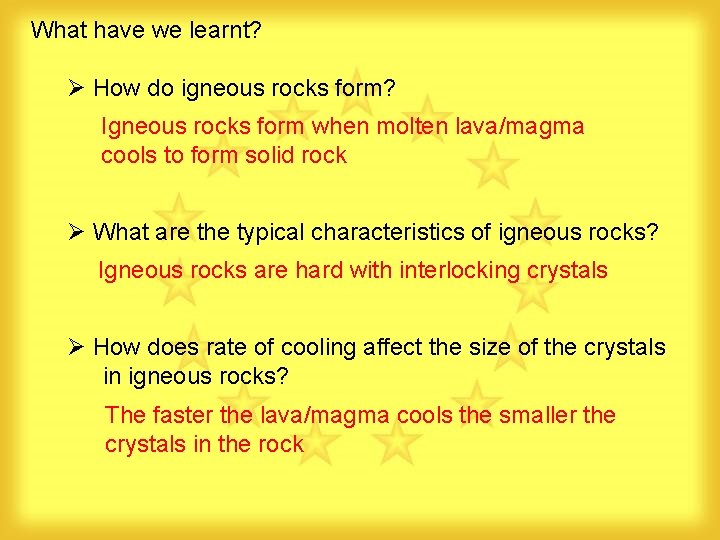 What have we learnt?

➢ How do igneous rocks form?

Igneous rocks form when molten lava/magma cools to form solid rock

➢ What are the typical characteristics of igneous rocks?

Igneous rocks are hard with interlocking crystals

➢ How does rate of cooling affect the size of the crystals in igneous rocks?

The faster the lava/magma cools the smaller the crystals in the rock